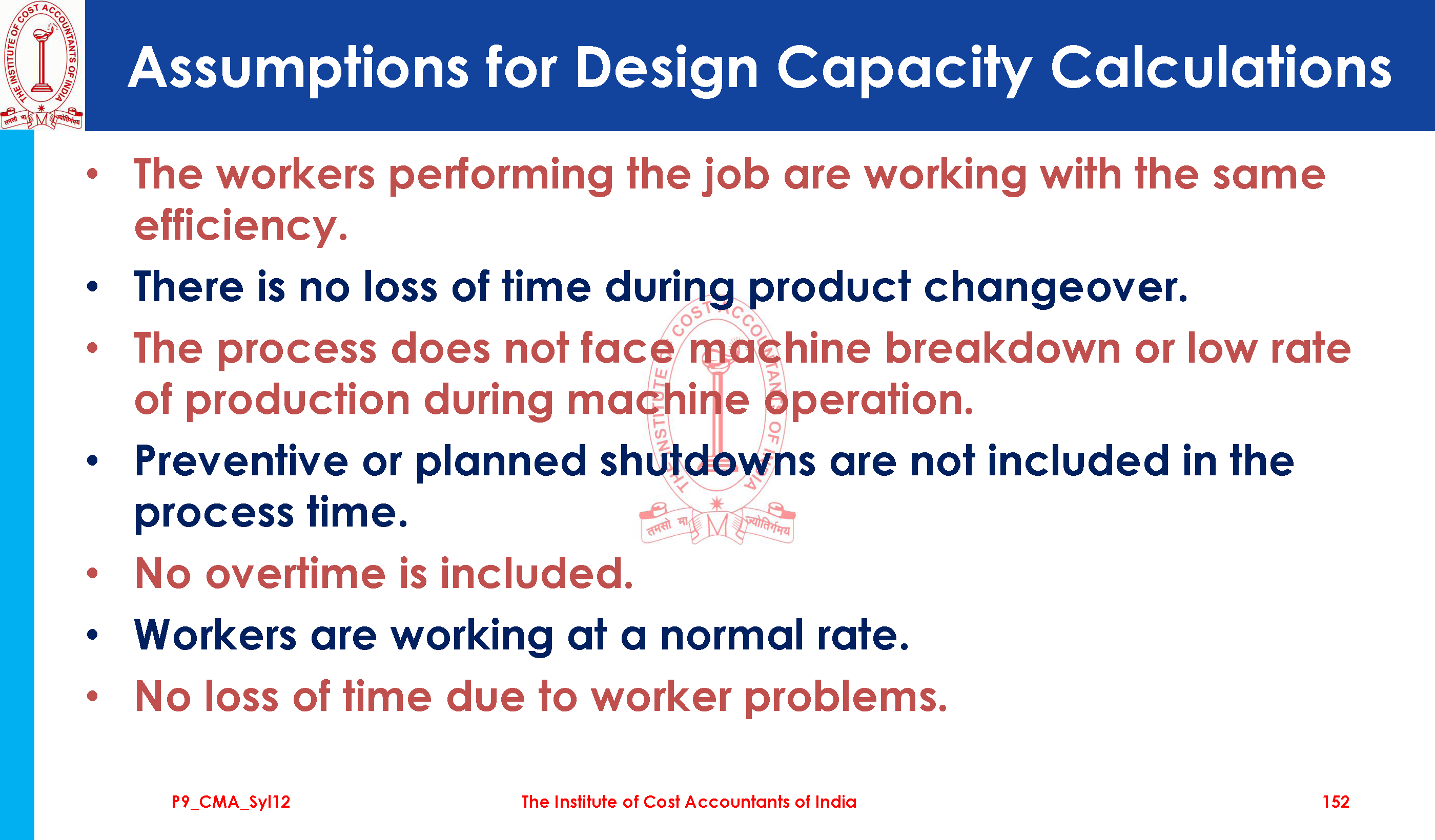 THE INSTITUTE OF COST ACCOUNTANTS OF INDIA
तमसो मा ज्योतिर्गमय

Assumptions for Design Capacity Calculations

• The workers performing the job are working with the same efficiency.
• There is no loss of time during product changeover.
• The process does not face machine breakdown or low rate of production during machine operation.
• Preventive or planned shutdowns are not included in the process time.
• No overtime is included.
• Workers are working at a normal rate.
• No loss of time due to worker problems.

THE INSTITUTE OF COST ACCOUNTANTS OF INDIA
तमसो मा ज्योतिर्गमय

P9_CMA_Syl12 The Institute of Cost Accountants of India 152